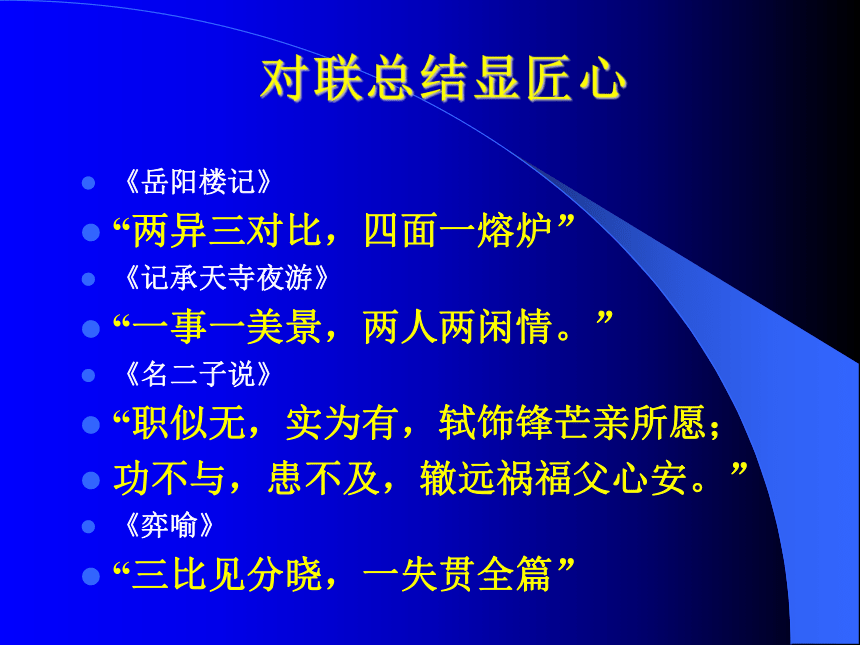 对联总结显匠心

《岳阳楼记》

“两异三对比，四面一熔炉”

《记承天寺夜游》

“一事一美景，两人两闲情。”

《名二子说》

“职似无，实为有，轼饰锋芒亲所愿；

功不与，患不及，辙远祸福父心安。”

《弈喻》

“三比见分晓，一失贯全篇”